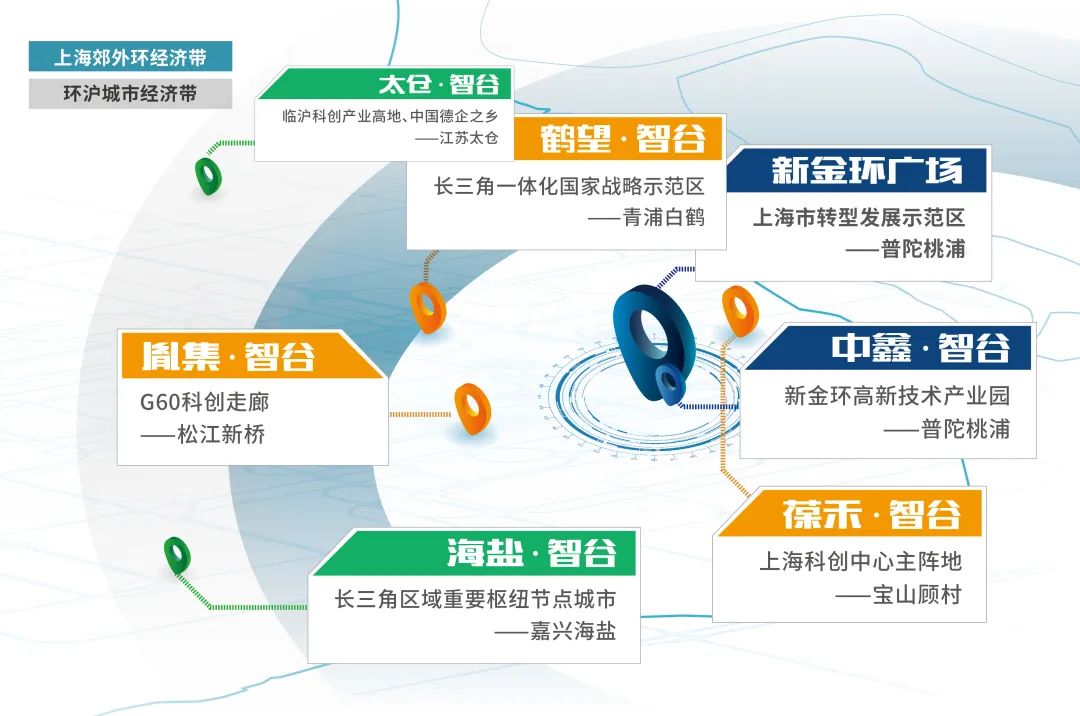 上海郊外环经济带

环沪城市经济带

太仓·智谷
临沪科创产业高地、中国德企之乡
——江苏太仓

鹤望·智谷
长三角一体化国家战略示范区
——青浦白鹤

新金环广场
上海市转型发展示范区
——普陀桃浦

胤集·智谷
G60科创走廊
——松江新桥

中鑫·智谷
新金环高新技术产业园
——普陀桃浦

葆禾·智谷
上海科创中心主阵地
——宝山顾村

海盐·智谷
长三角区域重要枢纽节点城市
——嘉兴海盐